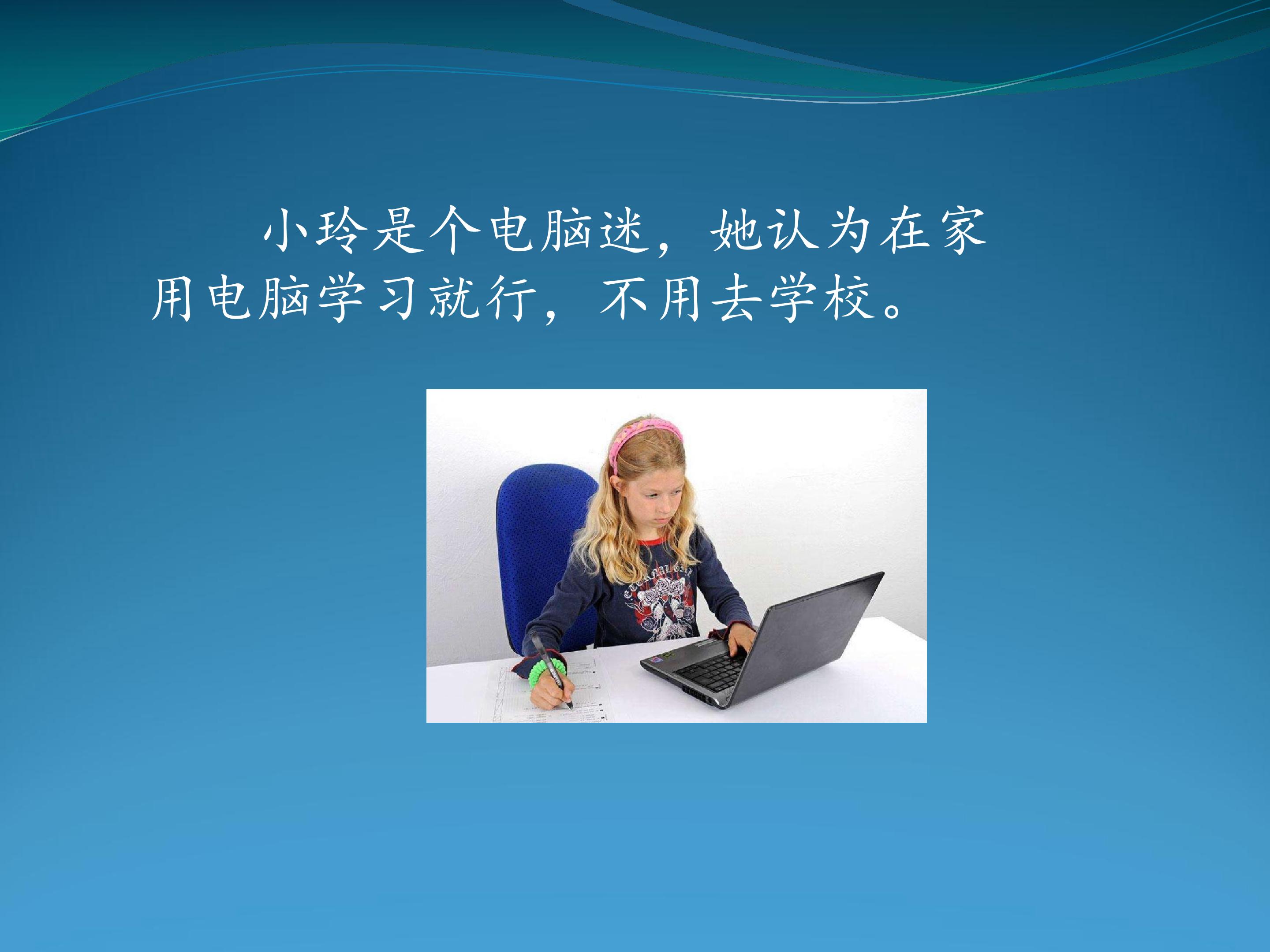 小玲是个电脑迷，她认为在家用电脑学习就行，不用去学校。